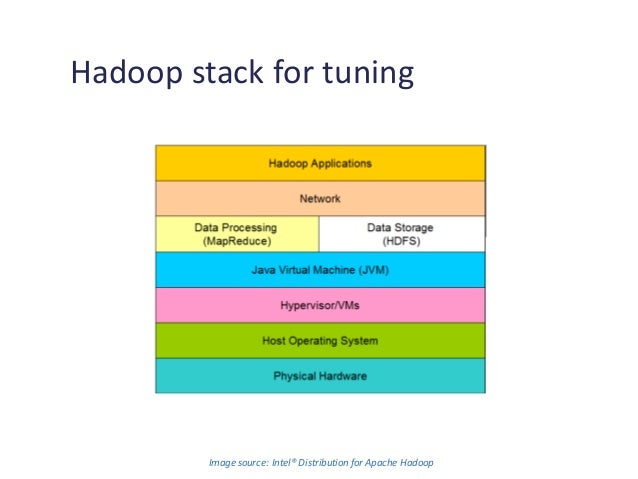 Hadoop stack for tuning

Hadoop Applications

Network

Data Processing (MapReduce)

Data Storage (HDFS)

Java Virtual Machine (JVM)

Hypervisor/VMs

Host Operating System

Physical Hardware

Image source: Intel® Distribution for Apache Hadoop